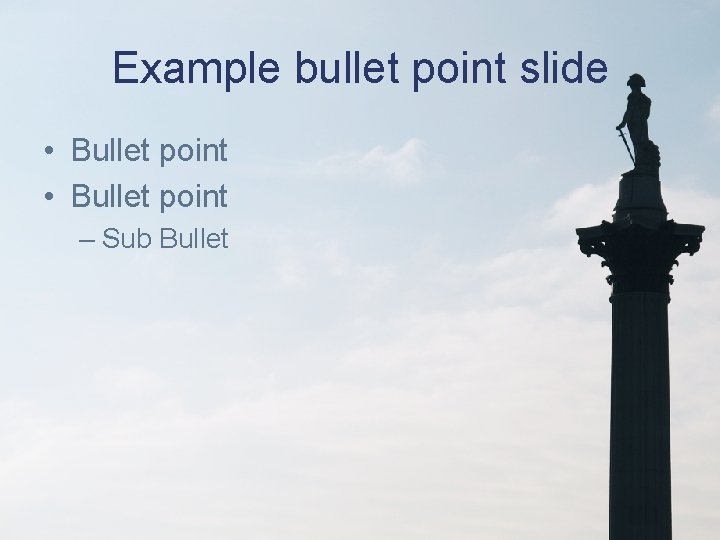 Example bullet point slide

• Bullet point
• Bullet point
– Sub Bullet